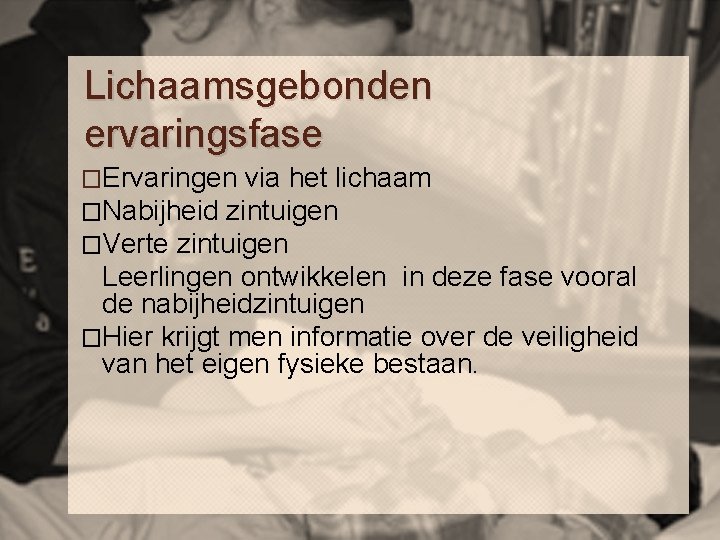 Lichaamsgebonden ervaringsfase

□Ervaringen via het lichaam
□Nabijheid zintuigen
□Verte zintuigen
Leerlingen ontwikkelen in deze fase vooral de nabijheidzintuigen
□Hier krijgt men informatie over de veiligheid van het eigen fysieke bestaan.